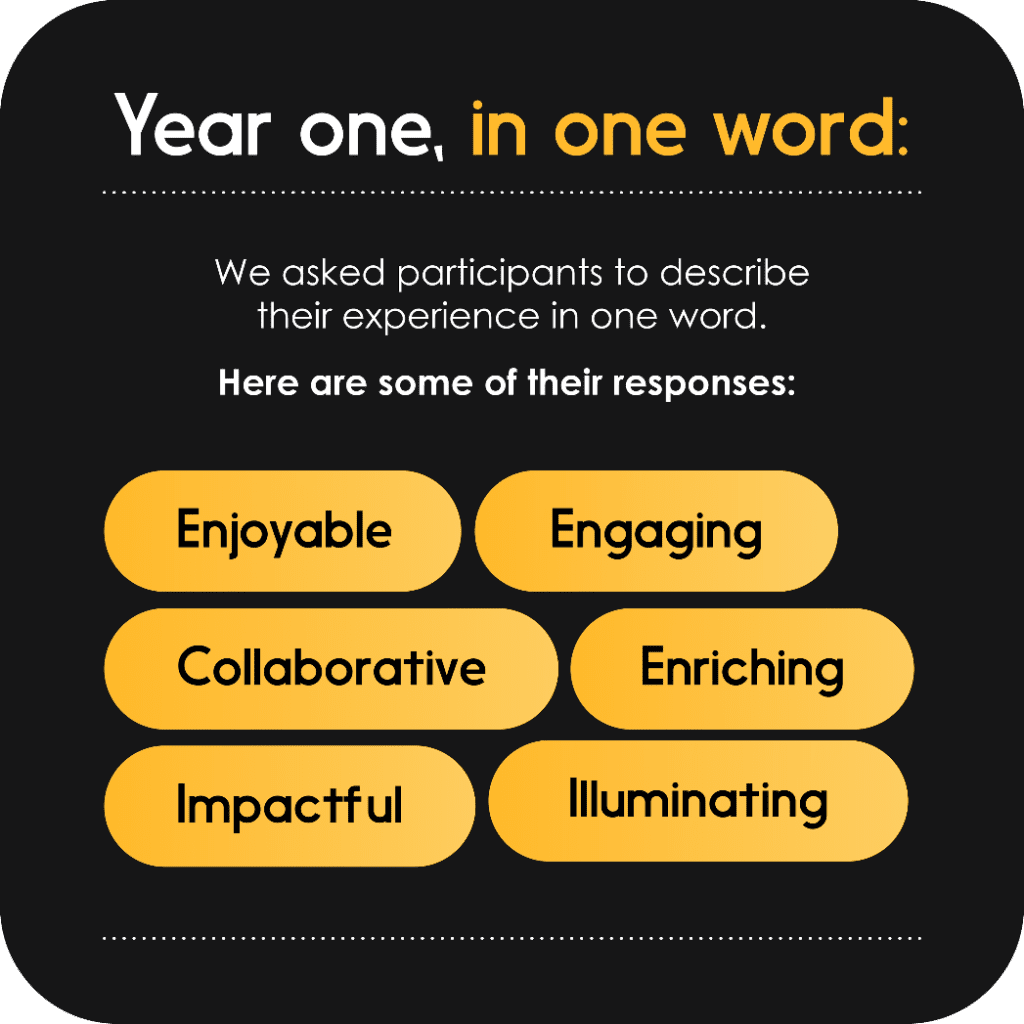 Year one, in one word:

We asked participants to describe their experience in one word.

Here are some of their responses:

Enjoyable

Engaging

Collaborative

Enriching

Impactful

Illuminating